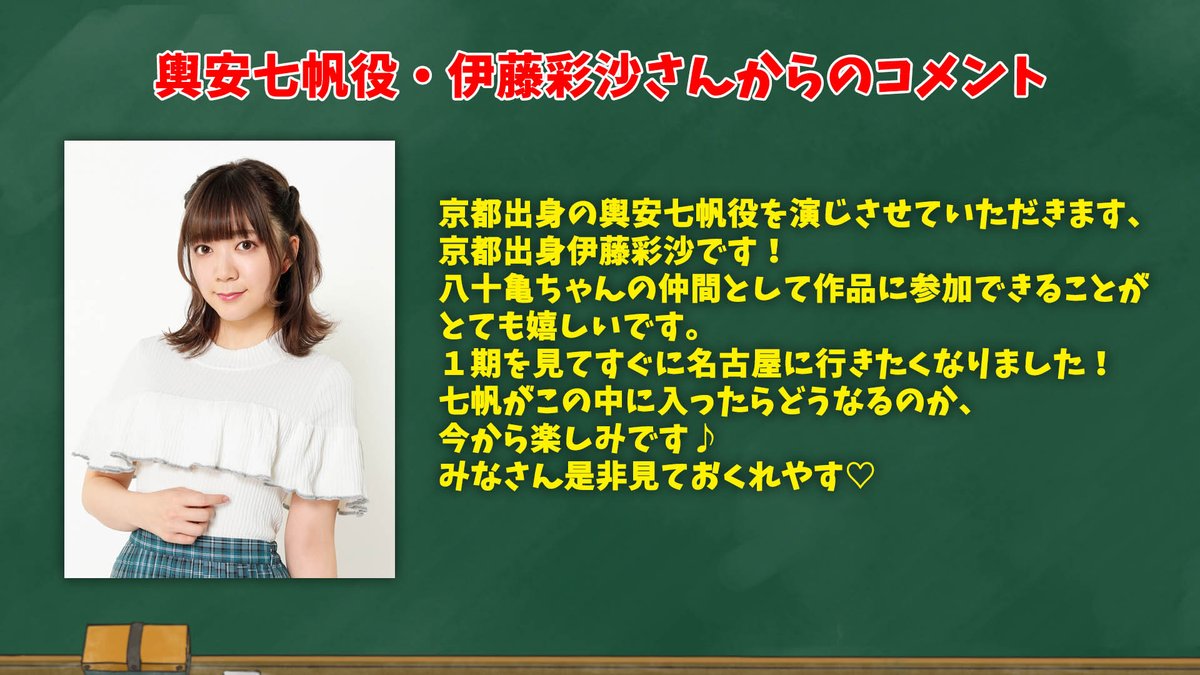 輿安七帆役・伊藤彩沙さんからのコメント

京都出身の輿安七帆役を演じさせていただきます、
京都出身伊藤彩沙です！
八十亀ちゃんの仲間として作品に参加できることがとても嬉しいです。
１期を見てすぐに名古屋に行きたくなりました！
七帆がこの中に入ったらどうなるのか、
今から楽しみです♪
みなさん是非見ておくれやす♡